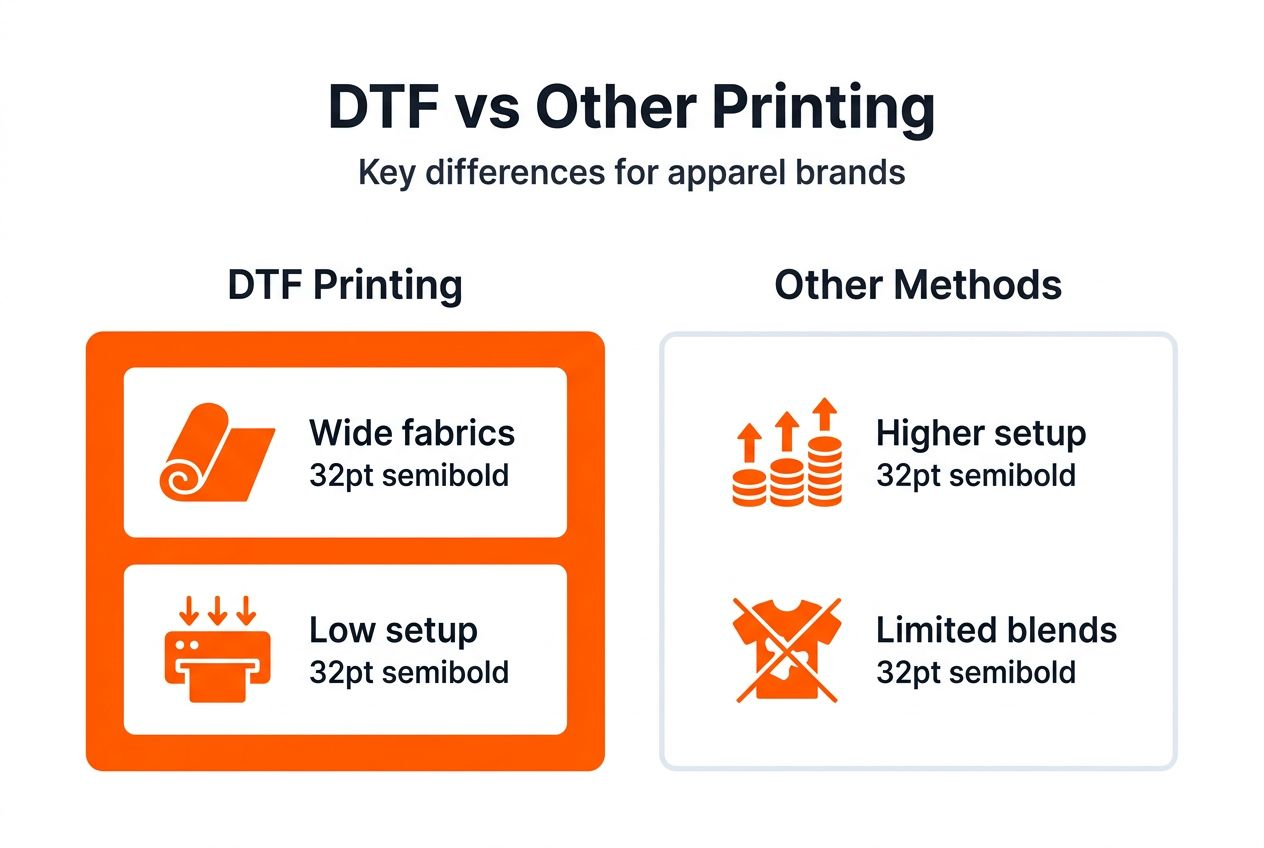 DTF vs Other Printing

Key differences for apparel brands

DTF Printing

Wide fabrics
32pt semibold

Low setup
32pt semibold

Other Methods

Higher setup
32pt semibold

Limited blends
32pt semibold